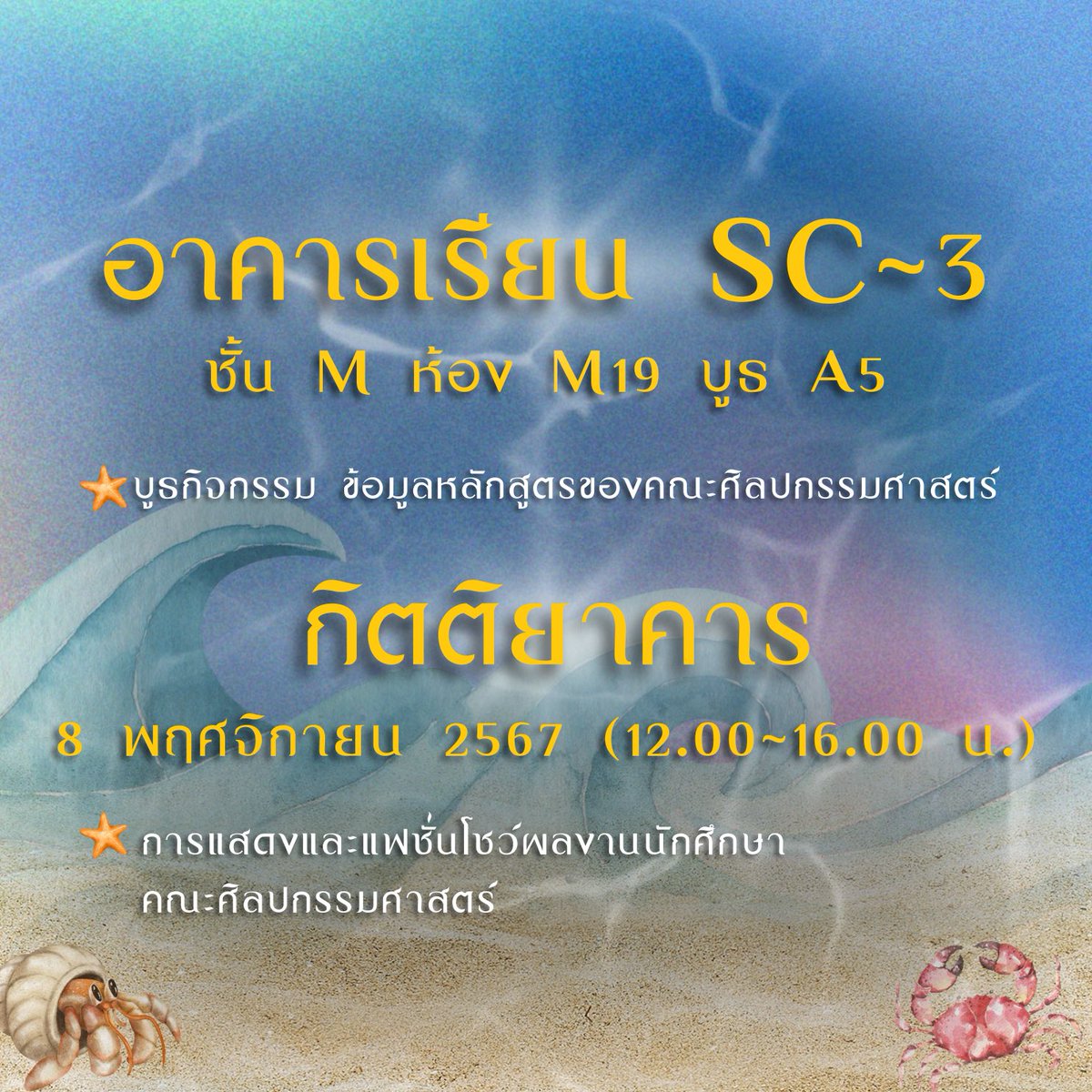 อาคารเรียน SC~3
ชั้น M ห้อง M19 บูธ A5

บูธกิจกรรม ข้อมูลหลักสูตรของคณะศิลปกรรมศาสตร์

กิตติยาคาร
8 พฤศจิกายน 2567 (12.00~16.00 น.)

การแสดงและแฟชั่นโชว์ผลงานนักศึกษา คณะศิลปกรรมศาสตร์